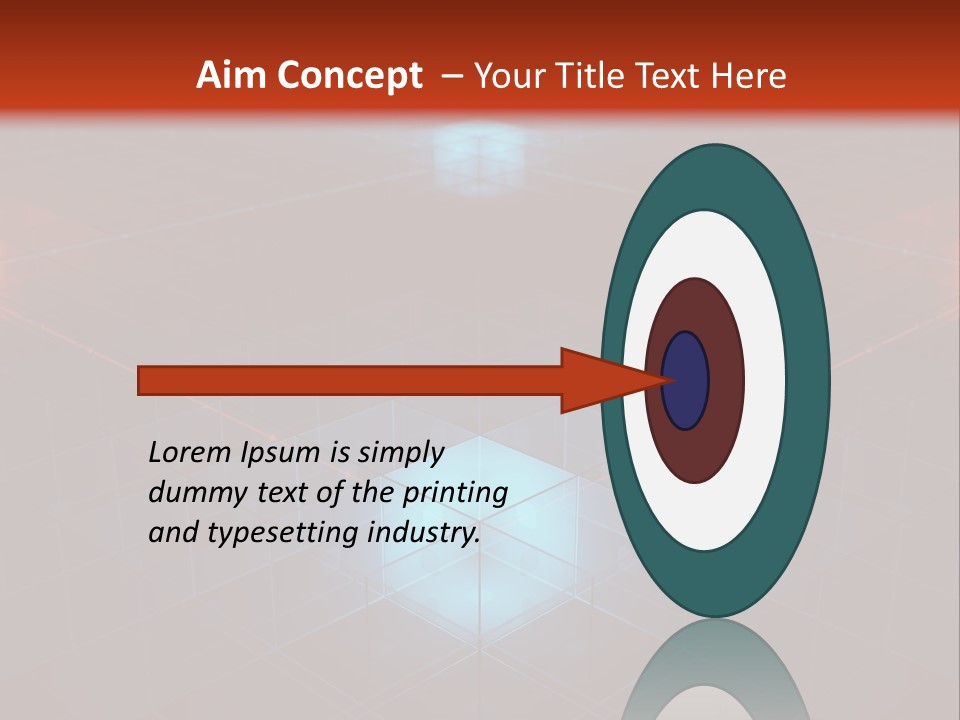 Aim Concept – Your Title Text Here

Lorem Ipsum is simply dummy text of the printing and typesetting industry.